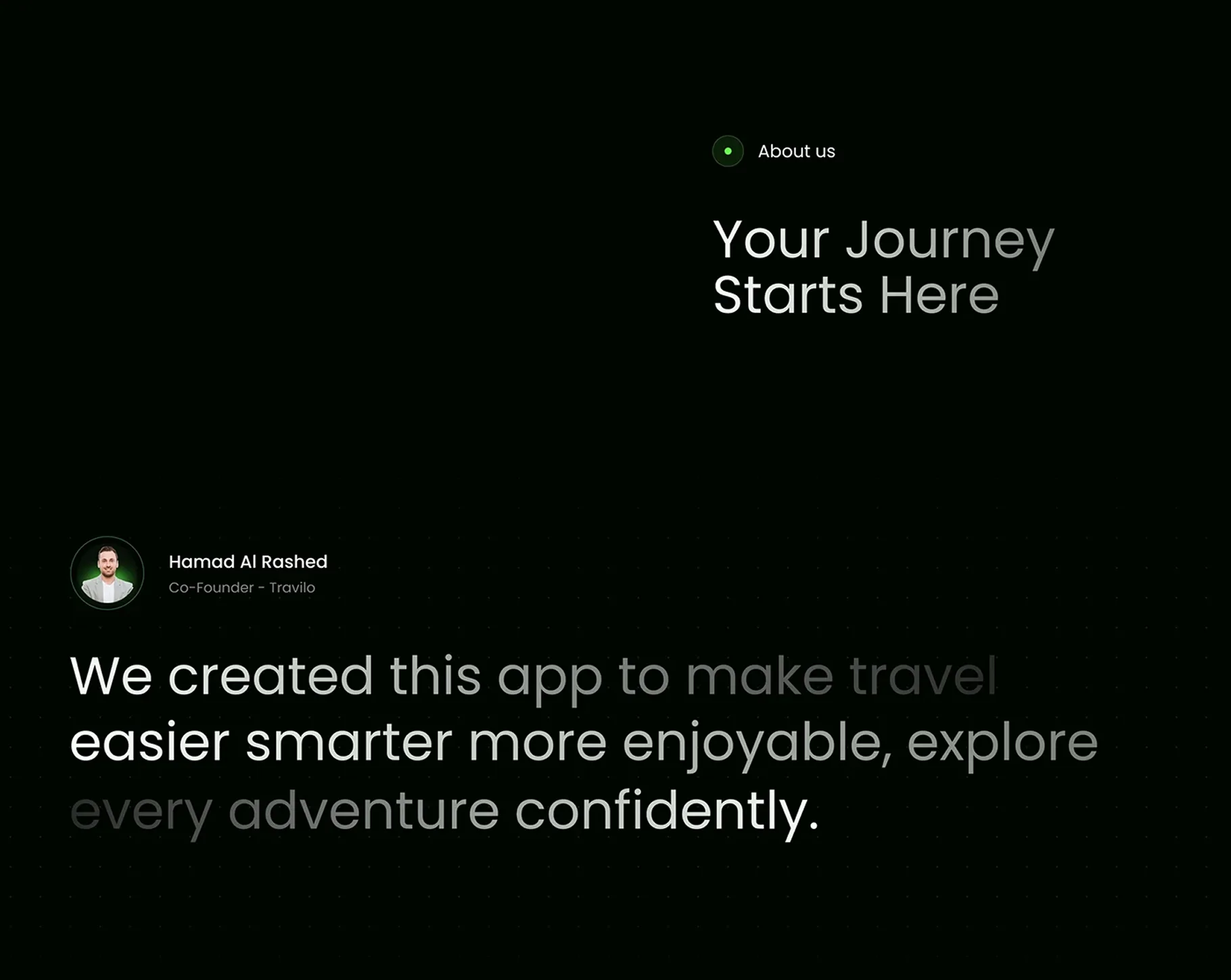 About us

Your Journey
Starts Here

Hamad Al Rashed
Co-Founder - Travilo

We created this app to make travel easier smarter more enjoyable, explore every adventure confidently.